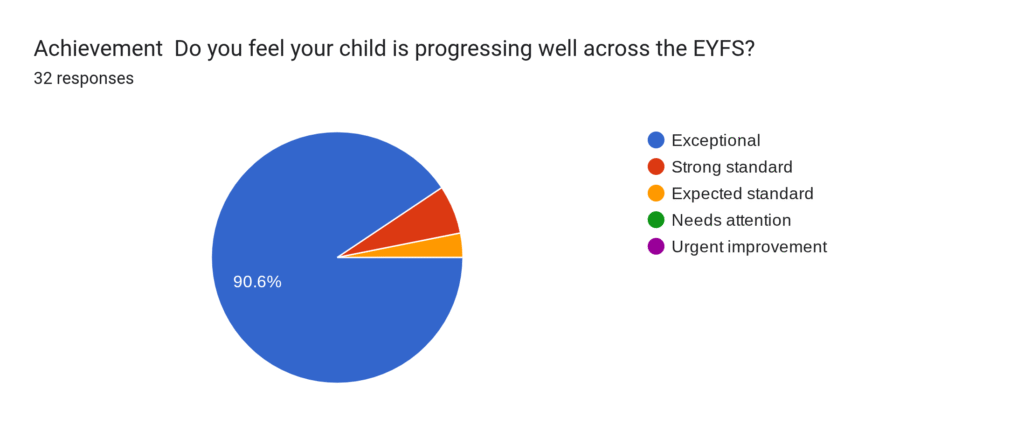 Achievement  Do you feel your child is progressing well across the EYFS?
32 responses

90.6%

Exceptional
Strong standard
Expected standard
Needs attention
Urgent improvement